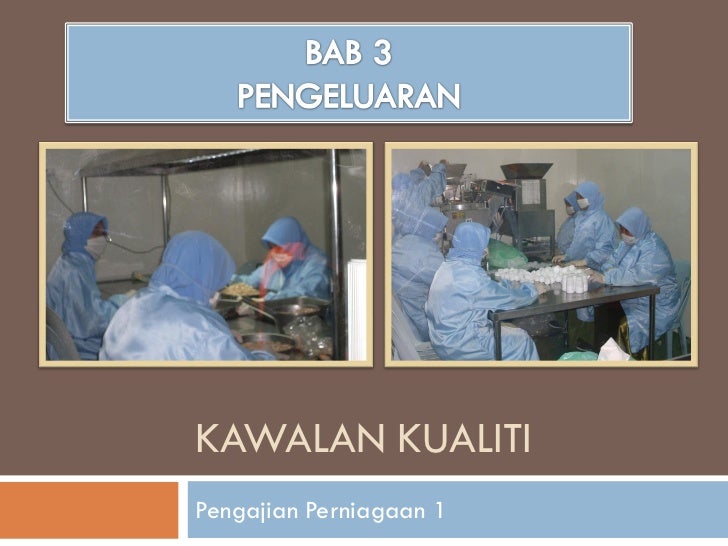 BAB 3
PENGELUARAN

KAWALAN KUALITI

Pengajian Perniagaan 1